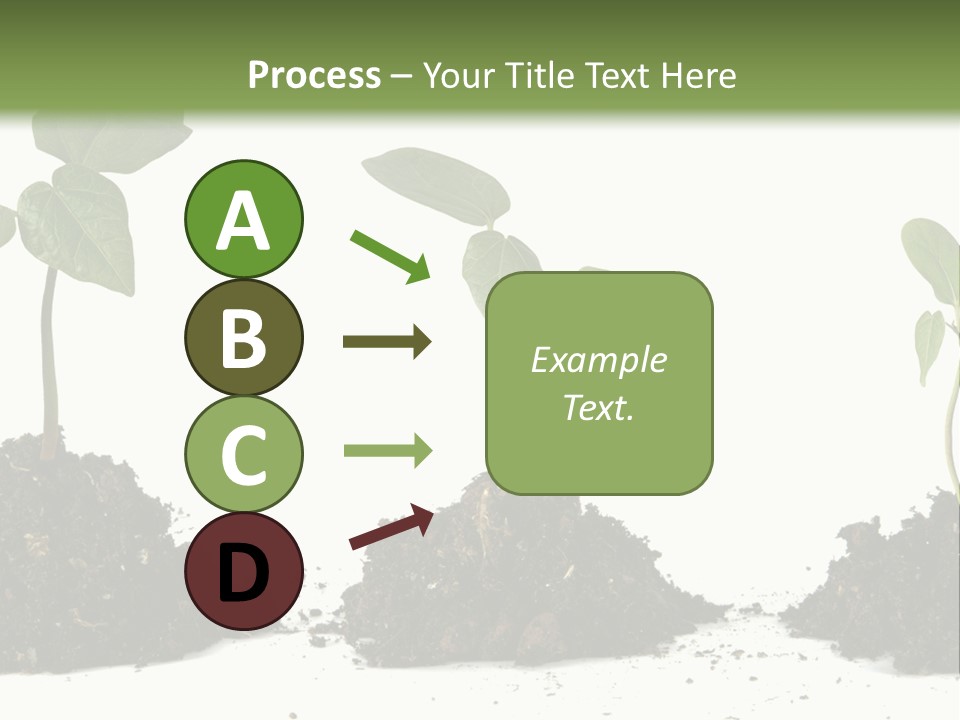 Process – Your Title Text Here

A

B

C

D

Example Text.